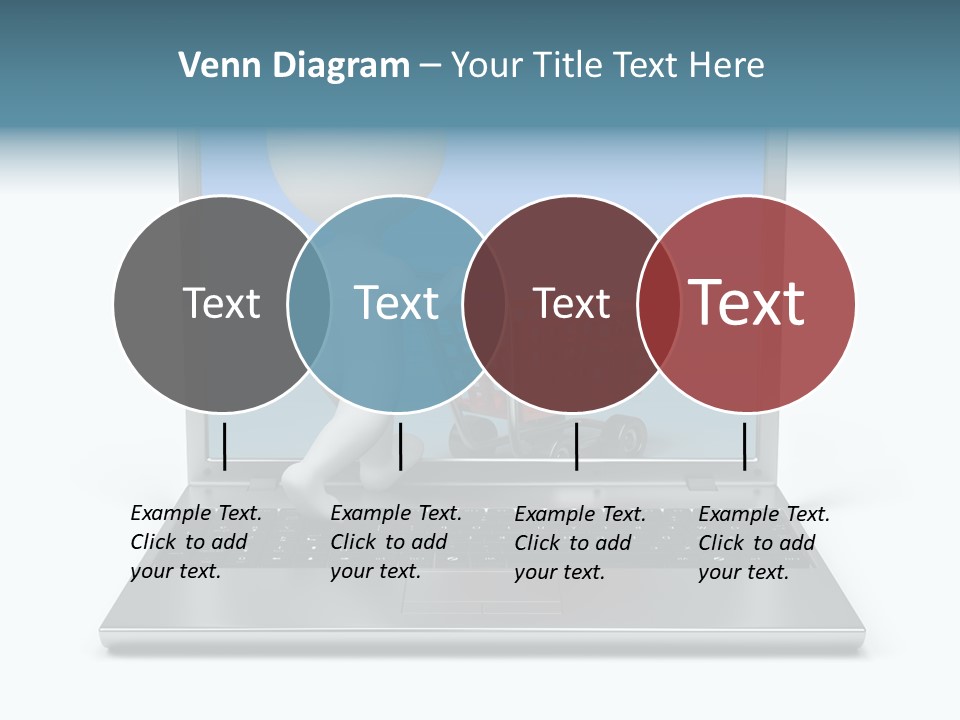 Venn Diagram – Your Title Text Here

Text

Text

Text

Text

Example Text. Click to add your text.

Example Text. Click to add your text.

Example Text. Click to add your text.

Example Text. Click to add your text.